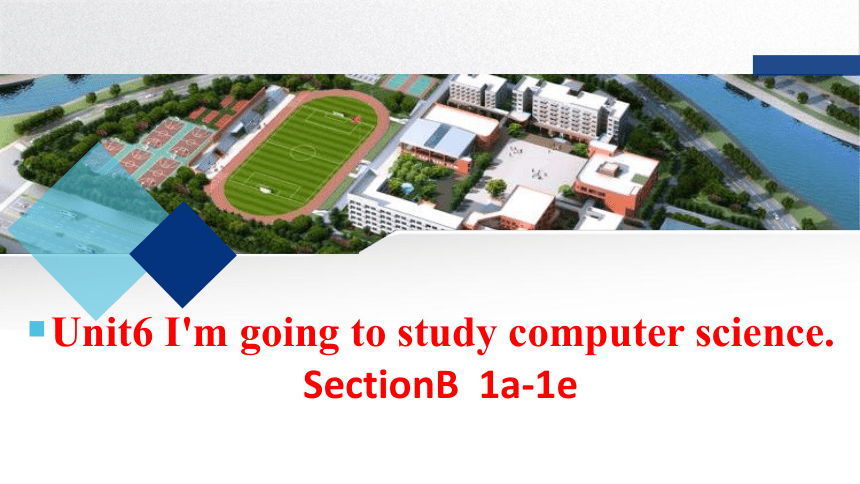 Unit6 I'm going to study computer science.
SectionB 1a-1e